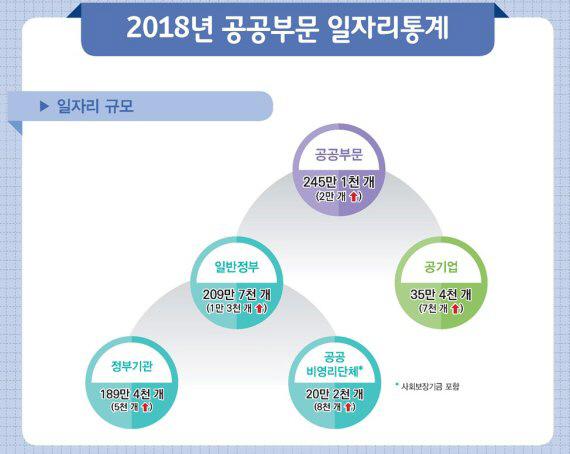 2018년 공공부문 일자리통계

▶ 일자리 규모

공공부문
245만 1천 개
(2만 개 ⬆)

일반정부
209만 7천 개
(1만 3천 개 ⬆)

공기업
35만 4천 개
(7천 개 ⬆)

정부기관
189만 4천 개
(5천 개 ⬆)

공공
비영리단체*
20만 2천 개
(8천 개 ⬆)

* 사회보장기금 포함